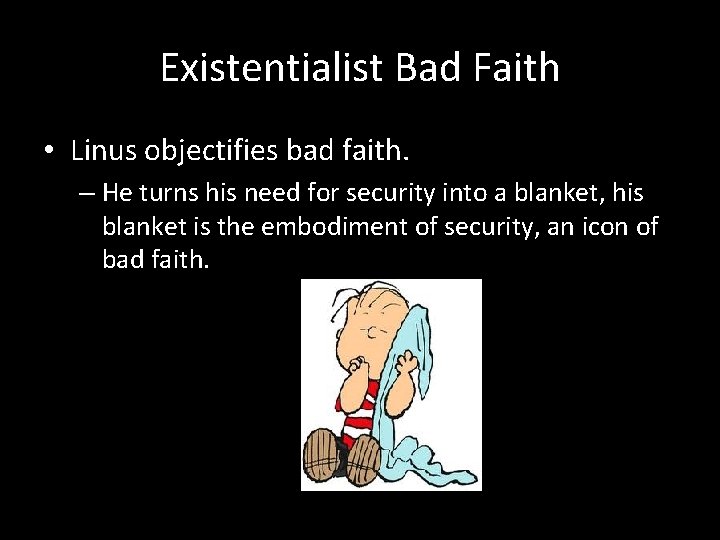 Existentialist Bad Faith

• Linus objectifies bad faith.
– He turns his need for security into a blanket, his blanket is the embodiment of security, an icon of bad faith.